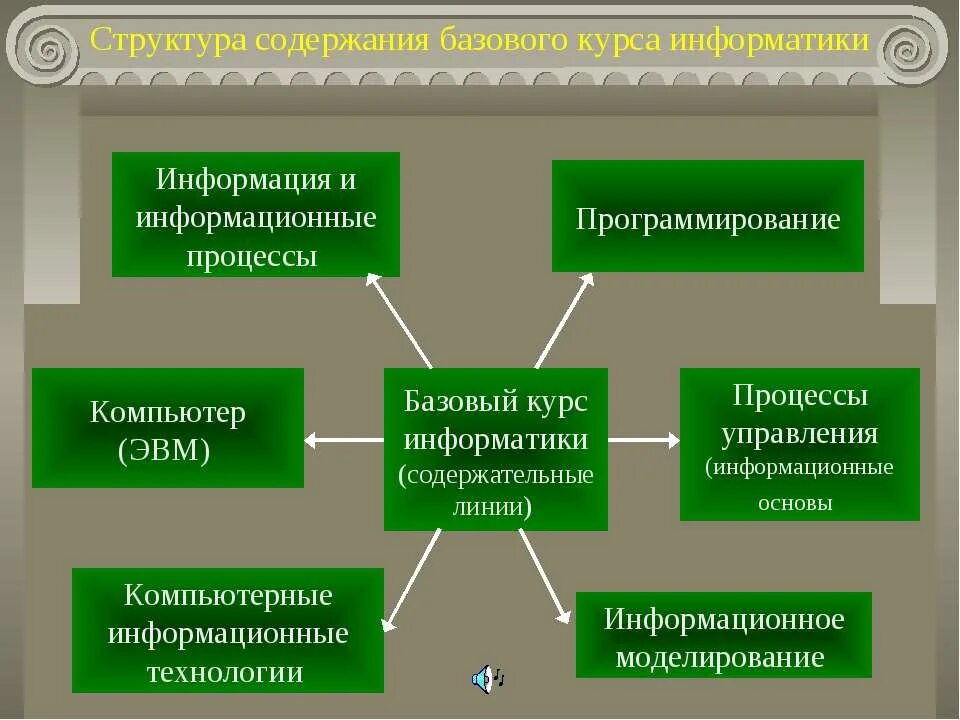 Структура содержания базового курса информатики

Информация и информационные процессы

Программирование

Компьютер (ЭВМ)

Базовый курс информатики (содержательные линии)

Процессы управления (информационные основы

Компьютерные информационные технологии

Информационное моделирование